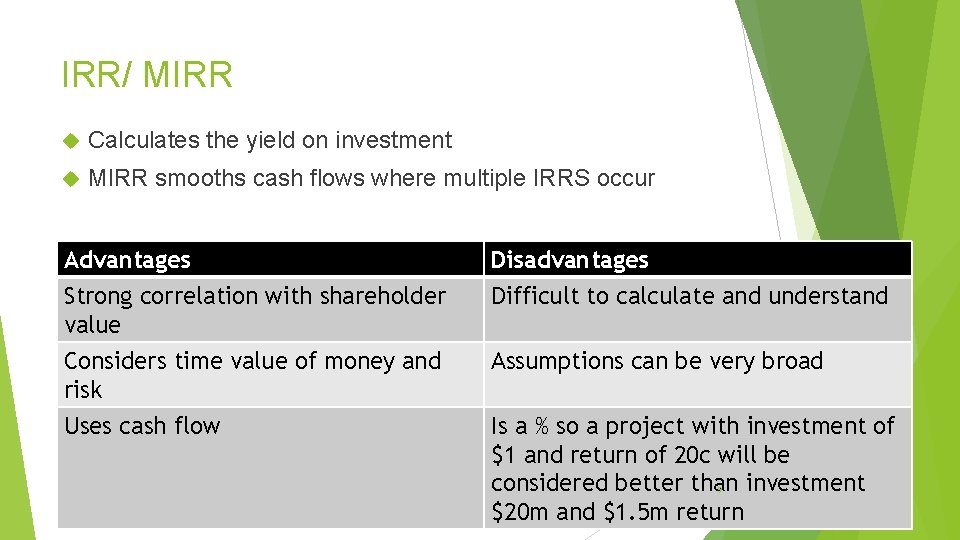 IRR/ MIRR

Calculates the yield on investment

MIRR smooths cash flows where multiple IRRS occur

| Advantages | Disadvantages |
|---|---|
| Strong correlation with shareholder value | Difficult to calculate and understand |
| Considers time value of money and risk | Assumptions can be very broad |
| Uses cash flow | Is a % so a project with investment of \$1 and return of 20c will be considered better than investment \$20m and \$1.5m return |